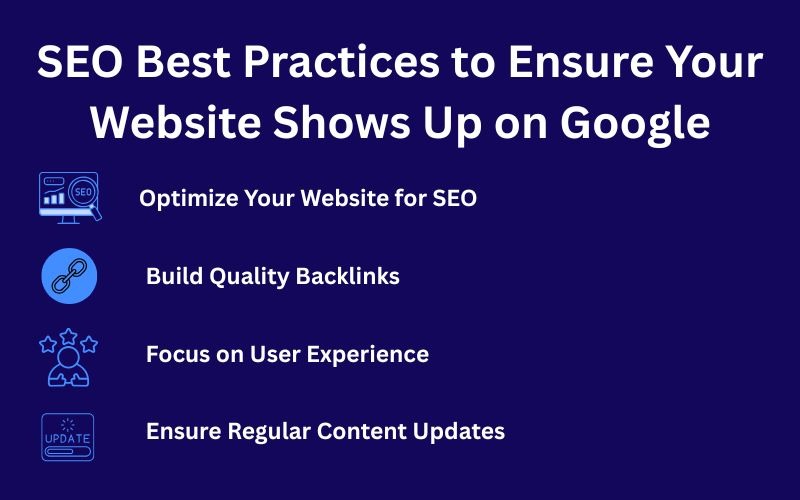 SEO Best Practices to Ensure Your Website Shows Up on Google

SEO

Optimize Your Website for SEO

Build Quality Backlinks

Focus on User Experience

UPDATE

Ensure Regular Content Updates